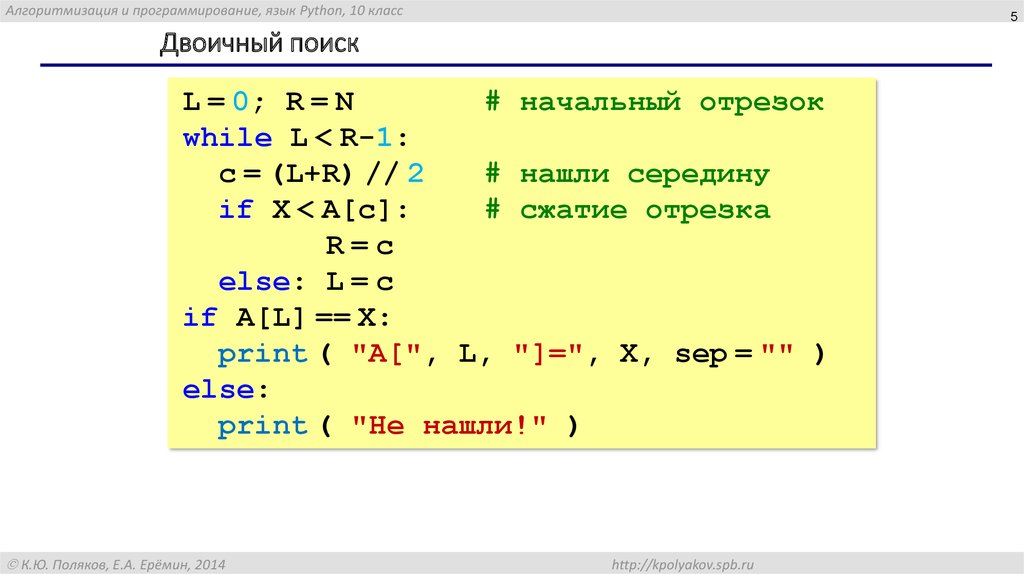 Алгоритмизация и программирование, язык Python, 10 класс

5

Двоичный поиск

L = 0; R = N # начальный отрезок
while L < R-1:
  c = (L+R) // 2 # нашли середину
  if X < A[c]: # сжатие отрезка
      R = c
  else: L = c
if A[L] == X:
  print ( "A[", L, "]=", X, sep = "" )
else:
  print ( "Не нашли!" )

© К.Ю. Поляков, Е.А. Ерёмин, 2014

http://kpolyakov.spb.ru